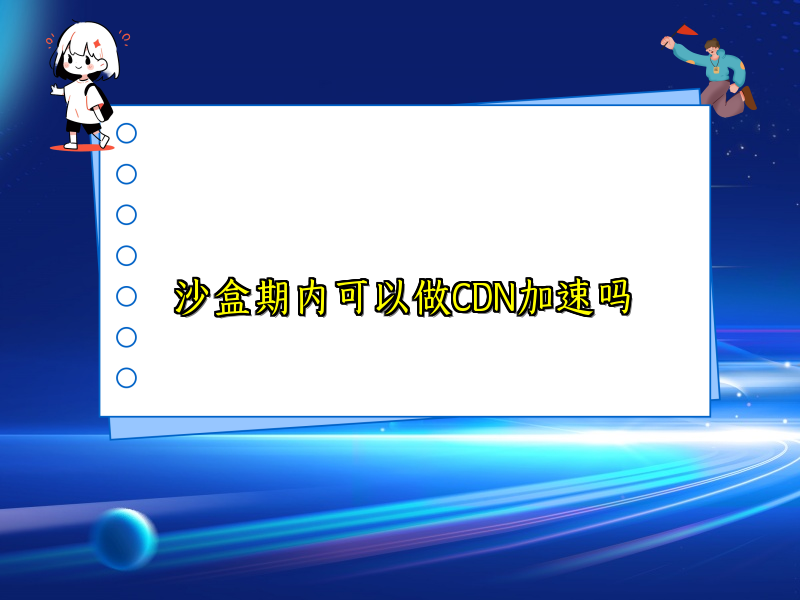 沙盒期内可以做CDN加速吗